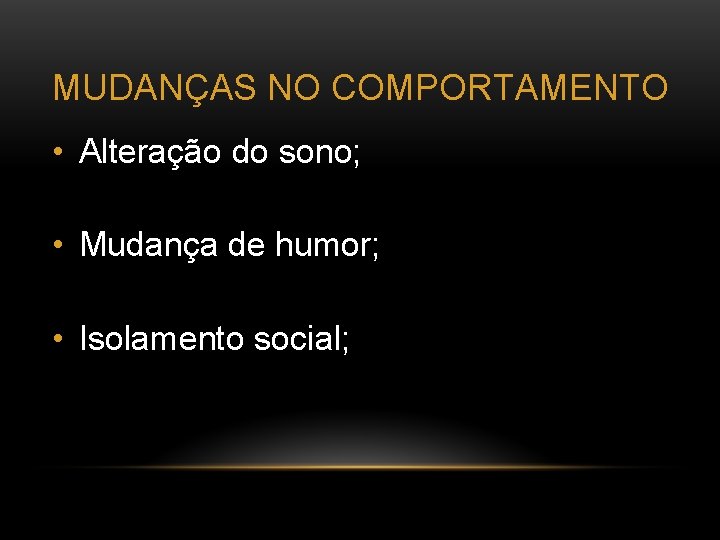 MUDANÇAS NO COMPORTAMENTO

• Alteração do sono;

• Mudança de humor;

• Isolamento social;